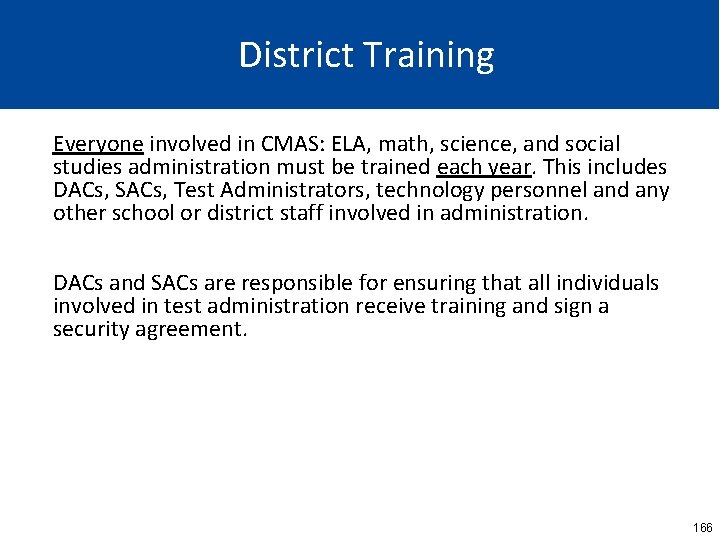 District Training

Everyone involved in CMAS: ELA, math, science, and social studies administration must be trained each year. This includes DACs, SACs, Test Administrators, technology personnel and any other school or district staff involved in administration.

DACs and SACs are responsible for ensuring that all individuals involved in test administration receive training and sign a security agreement.

166